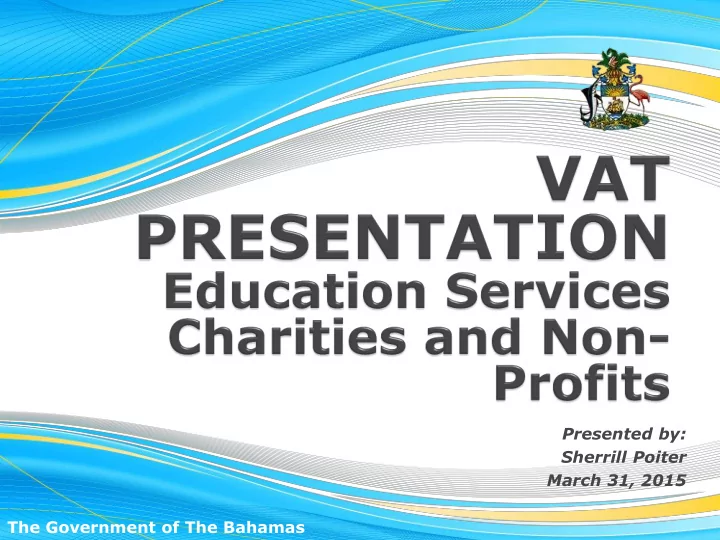 VAT PRESENTATION
Education Services Charities and Non-Profits

Presented by:
Sherrill Poiter
March 31, 2015

The Government of The Bahamas